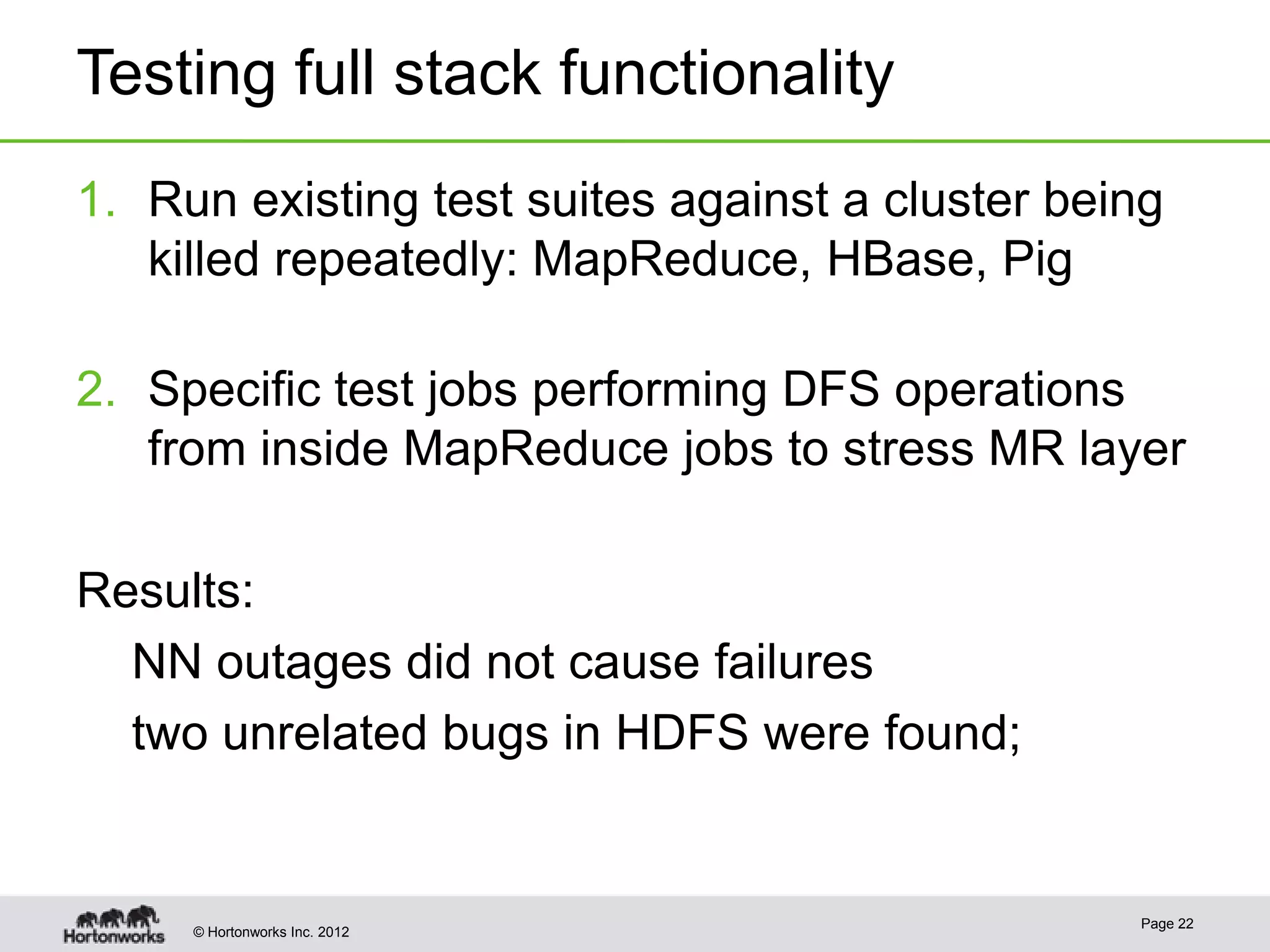 Testing full stack functionality

1. Run existing test suites against a cluster being killed repeatedly: MapReduce, HBase, Pig

2. Specific test jobs performing DFS operations from inside MapReduce jobs to stress MR layer

Results:

NN outages did not cause failures

two unrelated bugs in HDFS were found;

Hortonworks © Hortonworks Inc. 2012

Page 22